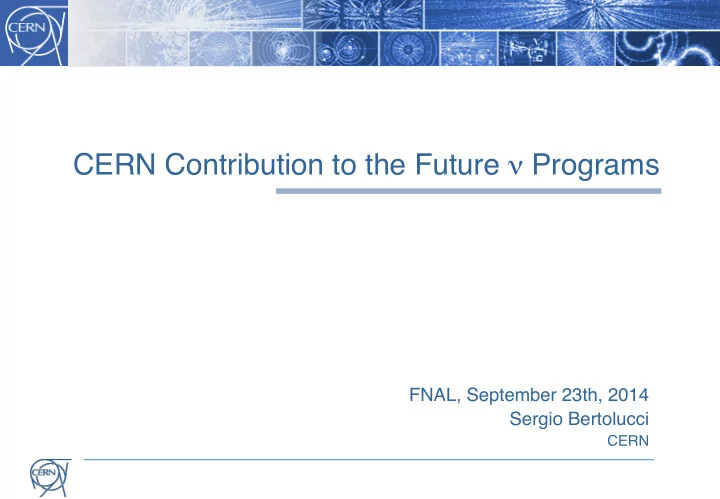 CERN

CERN Contribution to the Future $\nu$ Programs

FNAL, September 23th, 2014
Sergio Bertolucci
CERN

CERN